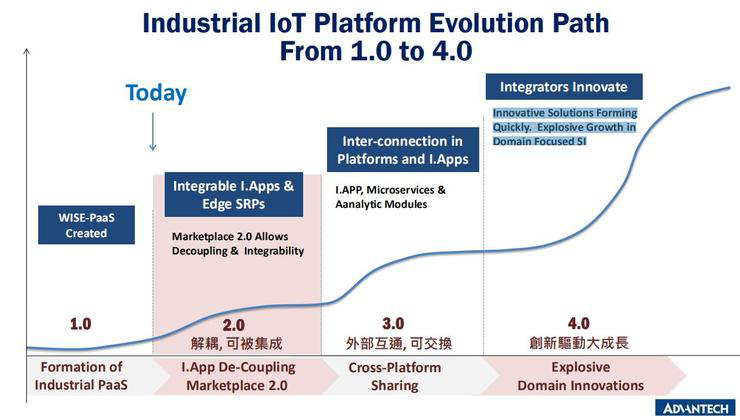 Industrial IoT Platform Evolution Path
From 1.0 to 4.0

Today

WISE-PaaS Created

Integrable I.Apps & Edge SRPs

Marketplace 2.0 Allows Decoupling & Integrability

Inter-connection in Platforms and I.Apps

I.APP, Microservices & Aanalytic Modules

Integrators Innovate

Innovative Solutions Forming Quickly. Explosive Growth in Domain Focused SI

1.0

2.0
解耦, 可被集成

3.0
外部互通, 可交換

4.0
創新驅動大成長

Formation of Industrial PaaS

I.App De-Coupling Marketplace 2.0

Cross-Platform Sharing

Explosive Domain Innovations

ADVANTECH